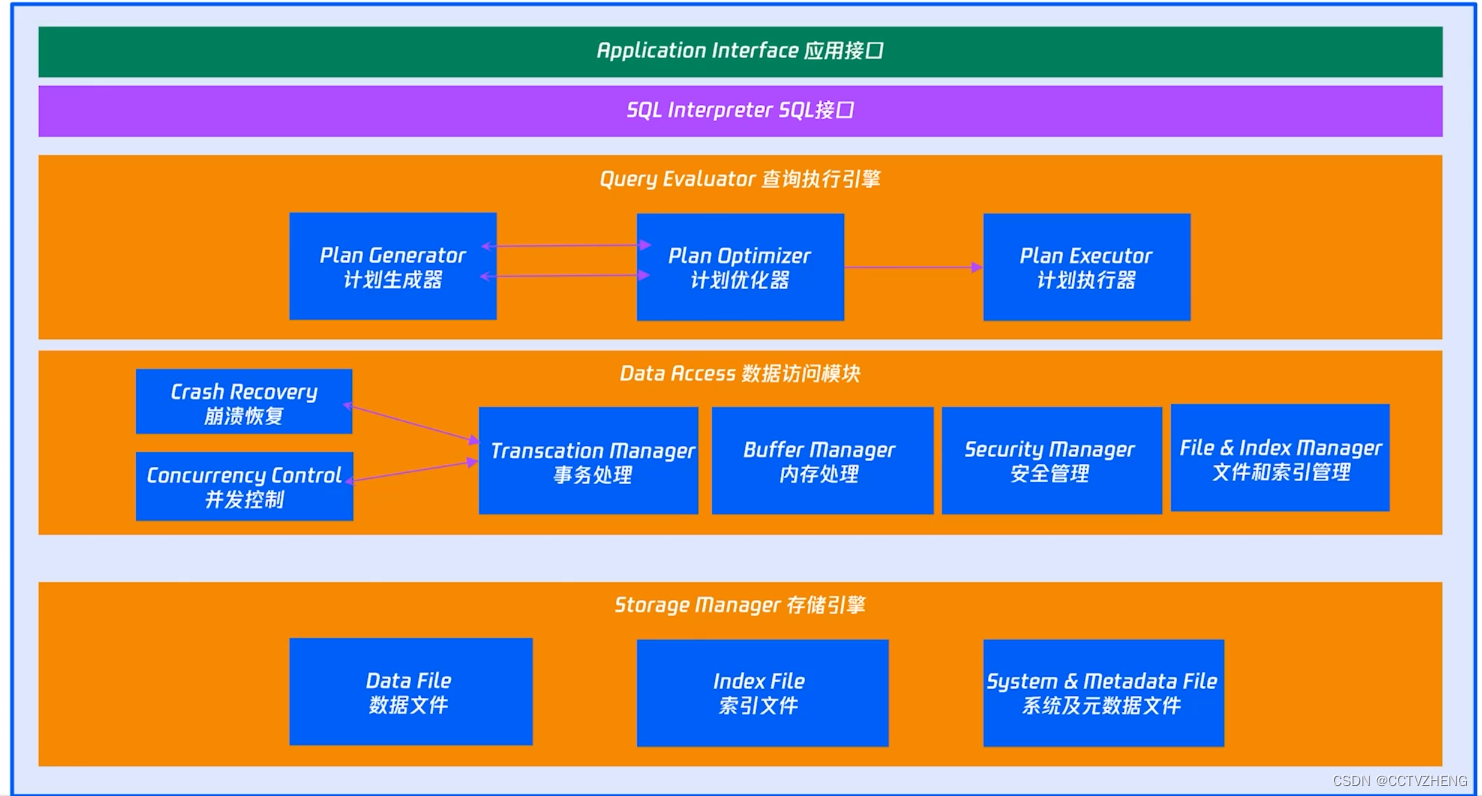 Application Interface 应用接口

SQL Interpreter SQL接口

Query Evaluator 查询执行引擎

Plan Generator
计划生成器

Plan Optimizer
计划优化器

Plan Executor
计划执行器

Data Access 数据访问模块

Crash Recovery
崩溃恢复

Concurrency Control
并发控制

Transcation Manager
事务处理

Buffer Manager
内存处理

Security Manager
安全管理

File & Index Manager
文件和索引管理

Storage Manager 存储引擎

Data File
数据文件

Index File
索引文件

System & Metadata File
系统及元数据文件

CSDN @CCTVZHENG